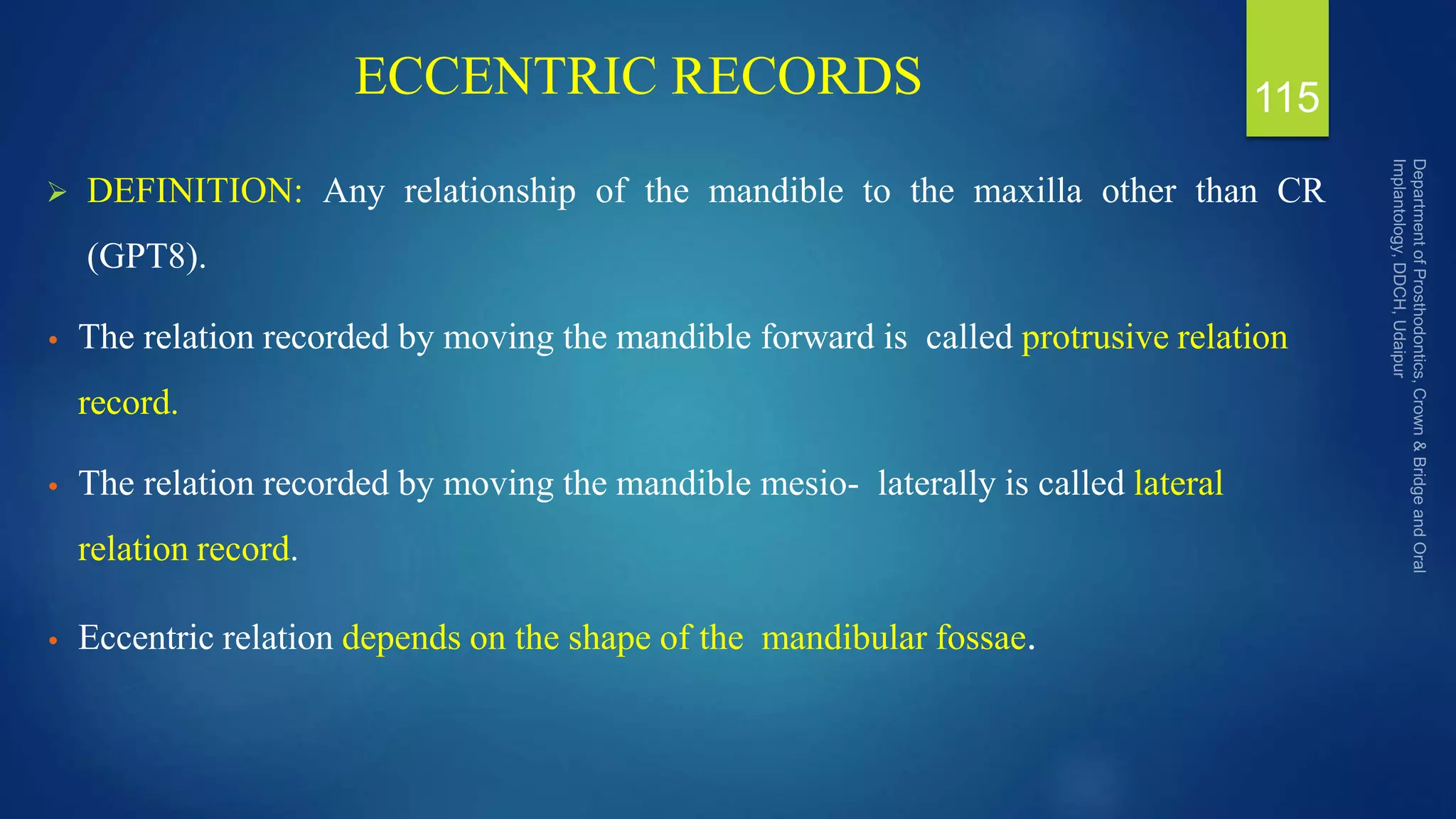 ECCENTRIC RECORDS

115

➢ DEFINITION: Any relationship of the mandible to the maxilla other than CR (GPT8).

• The relation recorded by moving the mandible forward is called protrusive relation record.

• The relation recorded by moving the mandible mesio- laterally is called lateral relation record.

• Eccentric relation depends on the shape of the mandibular fossae.

Department of Prosthodontics, Crown & Bridge and Oral Implantology, DDCH, Udaipur